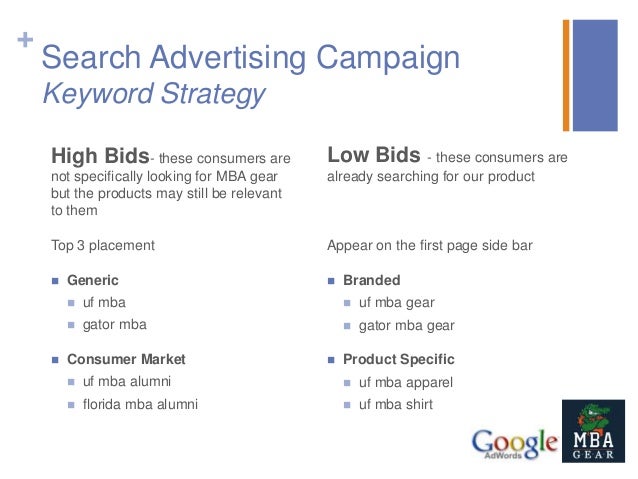 + Search Advertising Campaign
Keyword Strategy

High Bids- these consumers are not specifically looking for MBA gear but the products may still be relevant to them

Top 3 placement

- Generic
  - uf mba
  - gator mba
- Consumer Market
  - uf mba alumni
  - florida mba alumni

Low Bids - these consumers are already searching for our product

Appear on the first page side bar

- Branded
  - uf mba gear
  - gator mba gear
- Product Specific
  - uf mba apparel
  - uf mba shirt

Google AdWords

MBA GEAR